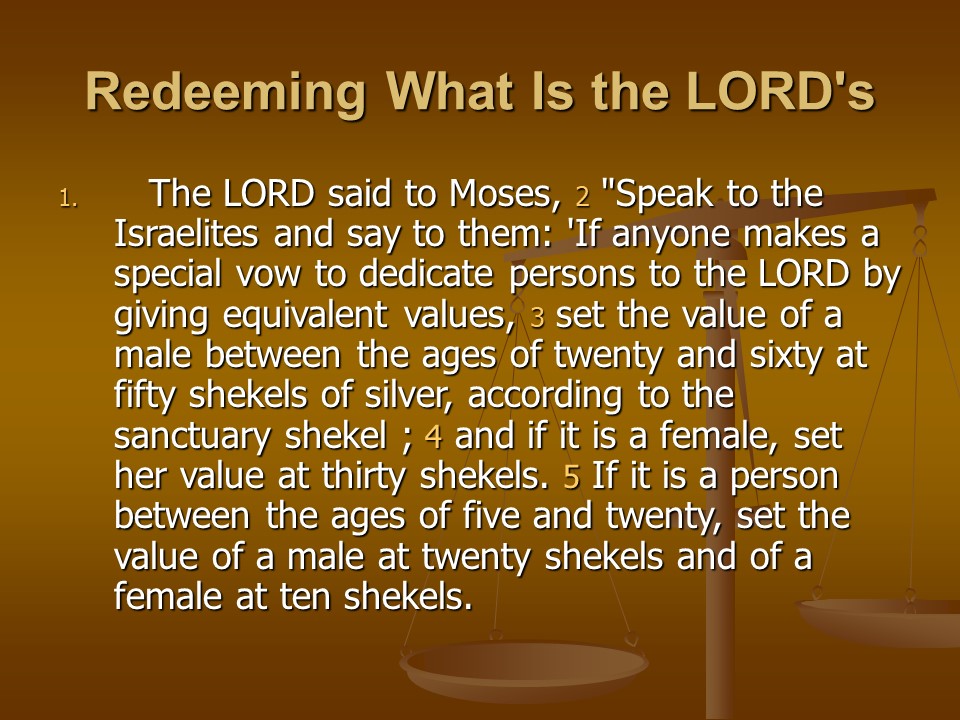 Redeeming What Is the LORD's

1. The LORD said to Moses, 2 "Speak to the Israelites and say to them: 'If anyone makes a special vow to dedicate persons to the LORD by giving equivalent values, 3 set the value of a male between the ages of twenty and sixty at fifty shekels of silver, according to the sanctuary shekel ; 4 and if it is a female, set her value at thirty shekels. 5 If it is a person between the ages of five and twenty, set the value of a male at twenty shekels and of a female at ten shekels.